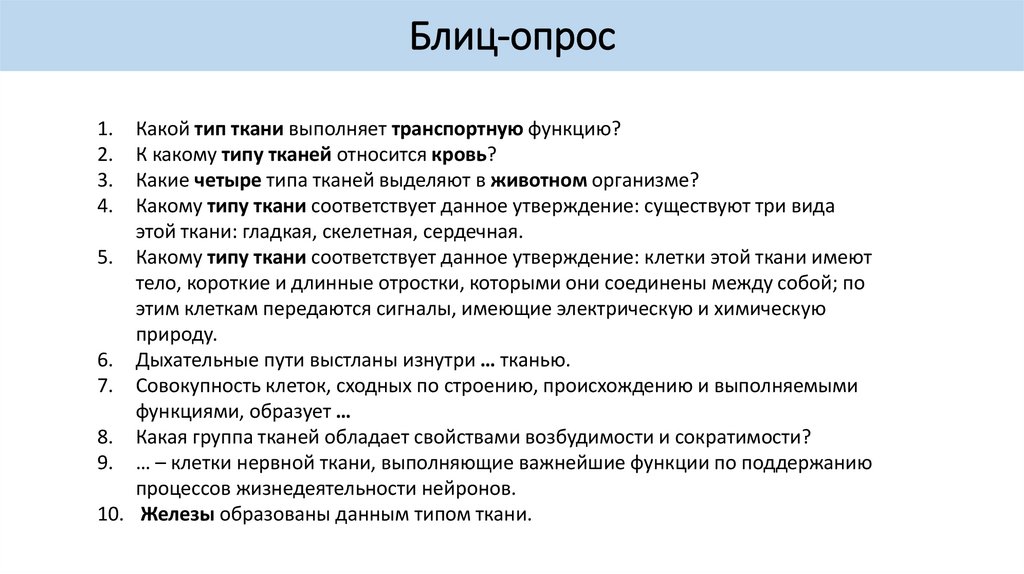 Блиц-опрос

1. Какой тип ткани выполняет транспортную функцию?
2. К какому типу тканей относится кровь?
3. Какие четыре типа тканей выделяют в животном организме?
4. Какому типу ткани соответствует данное утверждение: существуют три вида этой ткани: гладкая, скелетная, сердечная.
5. Какому типу ткани соответствует данное утверждение: клетки этой ткани имеют тело, короткие и длинные отростки, которыми они соединены между собой; по этим клеткам передаются сигналы, имеющие электрическую и химическую природу.
6. Дыхательные пути выстланы изнутри … тканью.
7. Совокупность клеток, сходных по строению, происхождению и выполняемыми функциями, образует …
8. Какая группа тканей обладает свойствами возбудимости и сократимости?
9. … – клетки нервной ткани, выполняющие важнейшие функции по поддержанию процессов жизнедеятельности нейронов.
10. Железы образованы данным типом ткани.